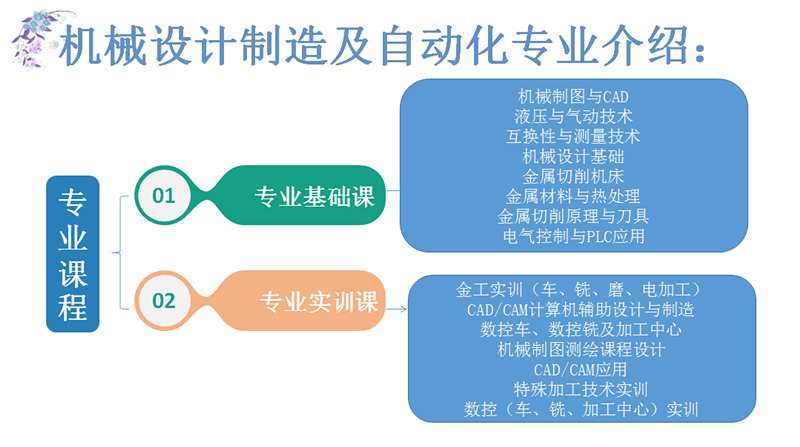 机械设计制造及自动化专业介绍：

专业课程

01 专业基础课

机械制图与CAD
液压与气动技术
互换性与测量技术
机械设计基础
金属切削机床
金属材料与热处理
金属切削原理与刀具
电气控制与PLC应用

02 专业实训课

金工实训（车、铣、磨、电加工）
CAD/CAM计算机辅助设计与制造
数控车、数控铣及加工中心
机械制图测绘课程设计
CAD/CAM应用
特殊加工技术实训
数控（车、铣、加工中心）实训